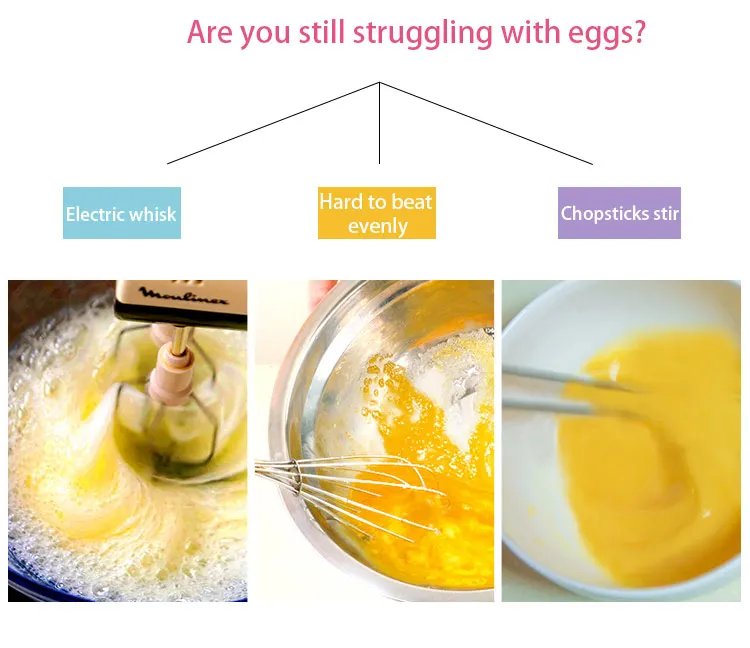 Are you still struggling with eggs?

Electric whisk

Hard to beat evenly

Chopsticks stir

Moulinex